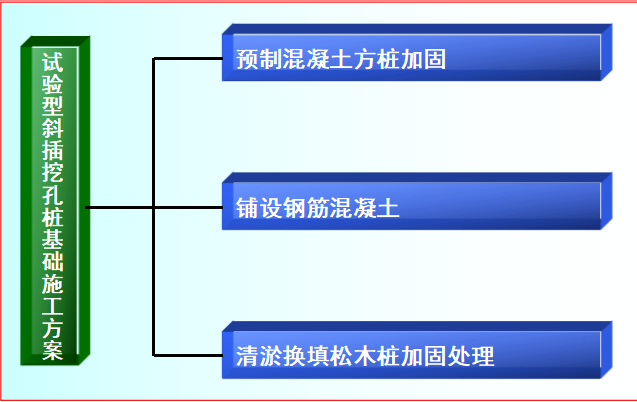 试验型斜插挖孔桩基础施工方案

预制混凝土方桩加固

铺设钢筋混凝土

清淤换填松木桩加固处理